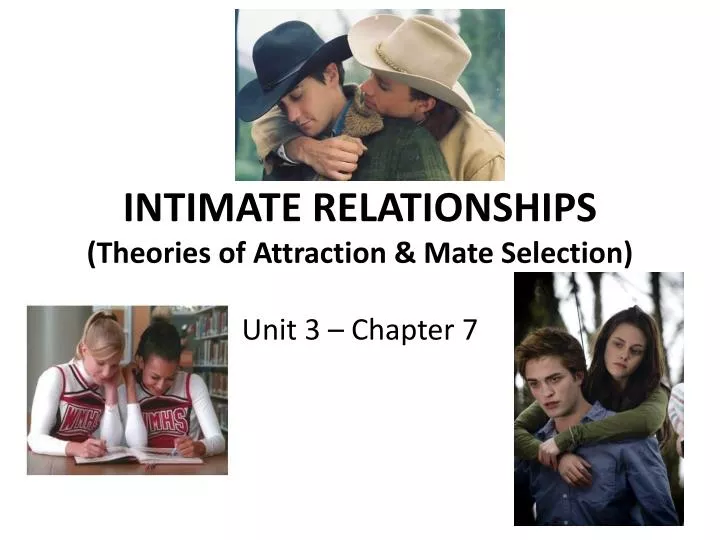 INTIMATE RELATIONSHIPS
(Theories of Attraction & Mate Selection)

Unit 3 – Chapter 7

WMHS

WMHS